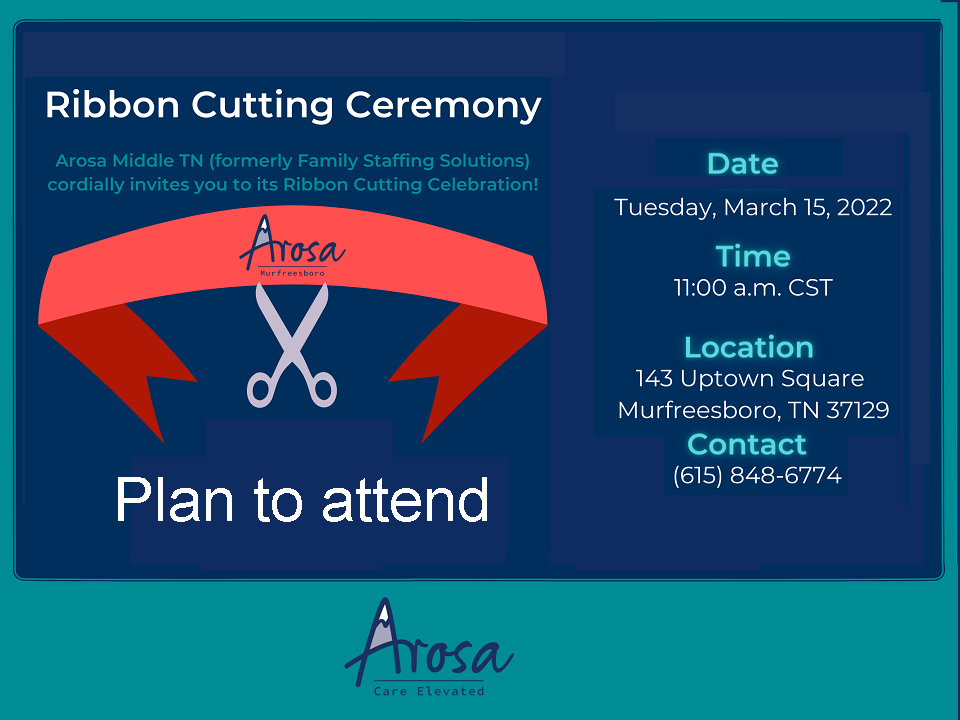 Ribbon Cutting Ceremony

Arosa Middle TN (formerly Family Staffing Solutions) cordially invites you to its Ribbon Cutting Celebration!

Arosa
Murfreesboro

Plan to attend

Date
Tuesday, March 15, 2022

Time
11:00 a.m. CST

Location
143 Uptown Square
Murfreesboro, TN 37129

Contact
(615) 848-6774

Arosa
Care Elevated